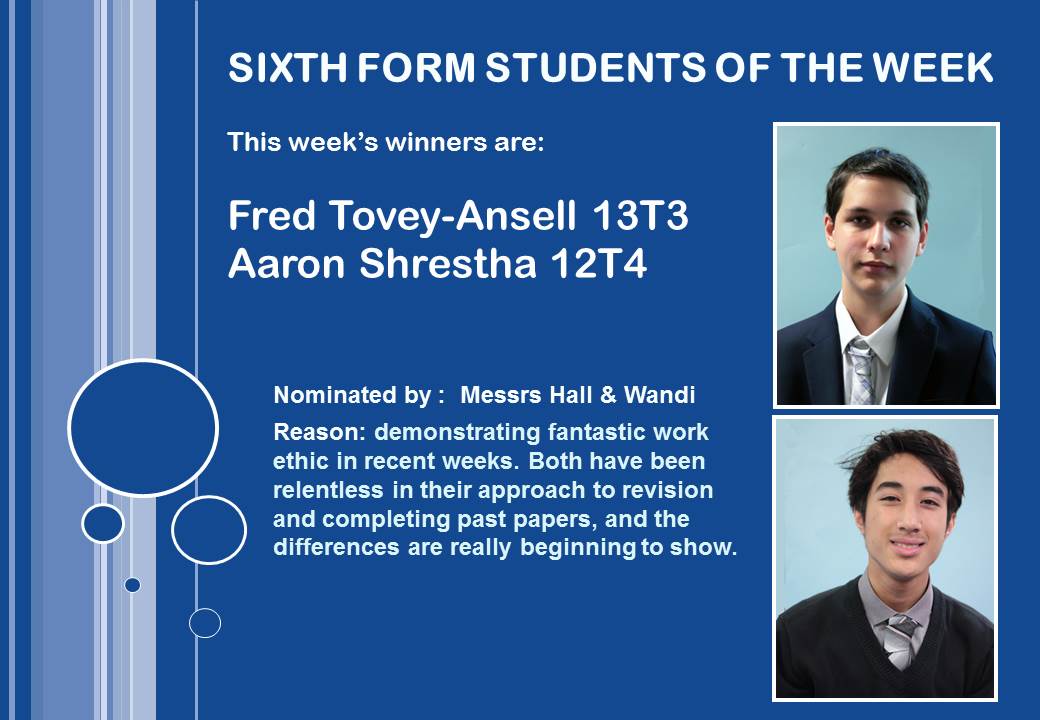 SIXTH FORM STUDENTS OF THE WEEK

This week's winners are:

Fred Tovey-Ansell 13T3
Aaron Shrestha 12T4

Nominated by : Messrs Hall & Wandi

Reason: demonstrating fantastic work ethic in recent weeks. Both have been relentless in their approach to revision and completing past papers, and the differences are really beginning to show.